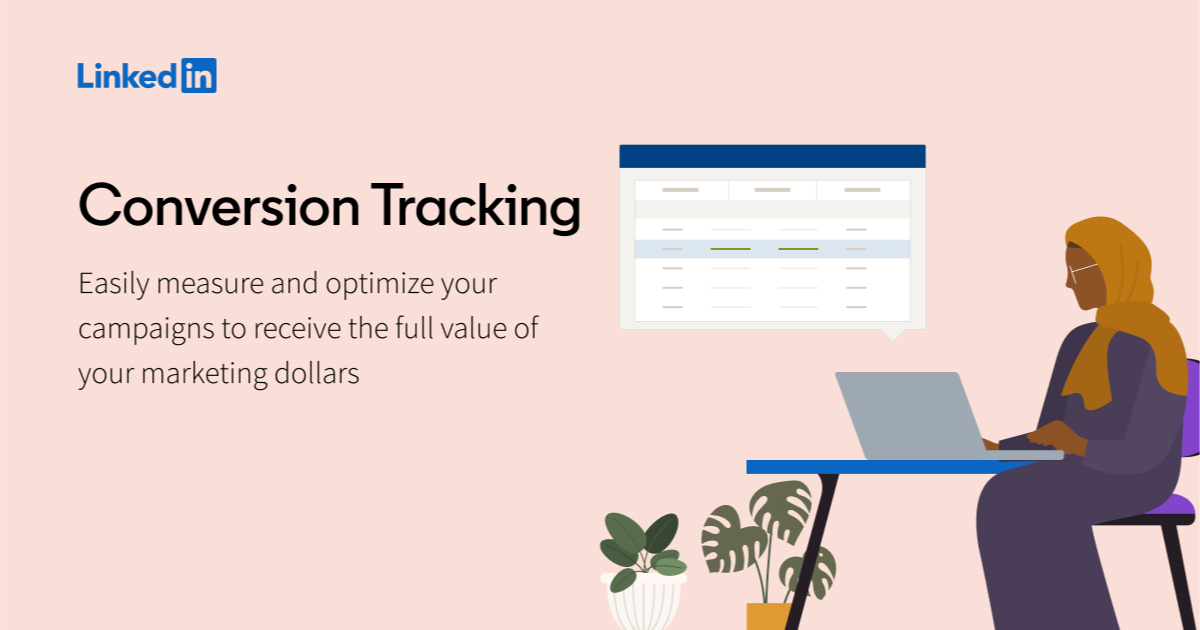 LinkedIn

Conversion Tracking

Easily measure and optimize your campaigns to receive the full value of your marketing dollars